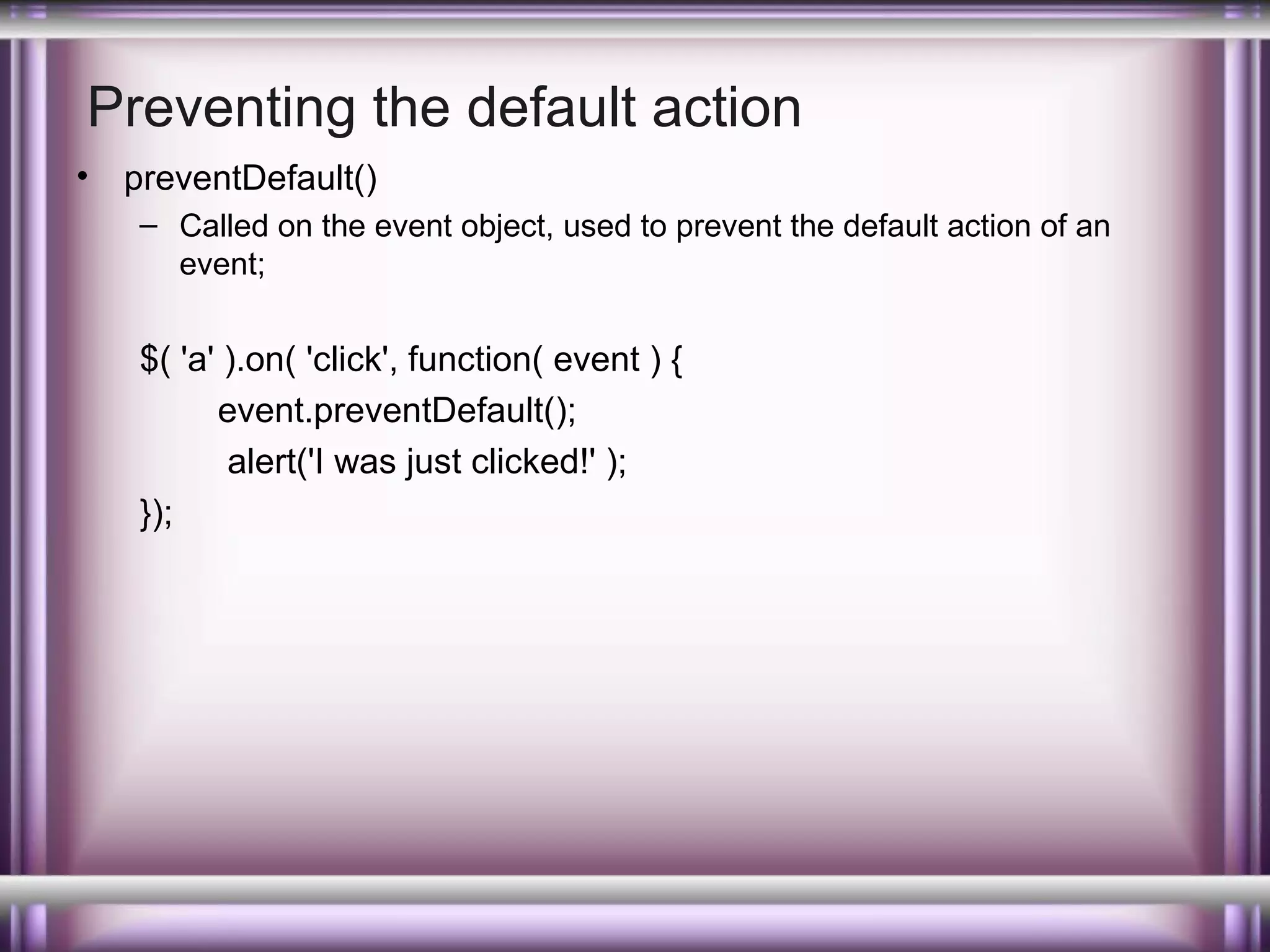 Preventing the default action

• preventDefault()
  – Called on the event object, used to prevent the default action of an event;

$( 'a' ).on( 'click', function( event ) {
    event.preventDefault();
     alert('I was just clicked!' );
});